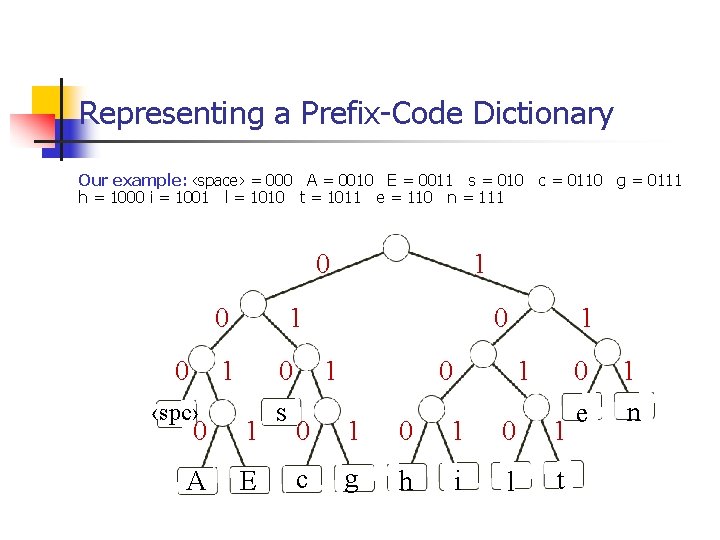 Representing a Prefix-Code Dictionary

Our example: ‹space› = 000 A = 0010 E = 0011 s = 010 c = 0110 g = 0111 h = 1000 i = 1001 l = 1010 t = 1011 e = 110 n = 111

0 1
0 1 0 1
0 1 0 1 0 1 0 1
‹spc› s e n
0 1 0 1 0 1 0 1
A E c g h i l t